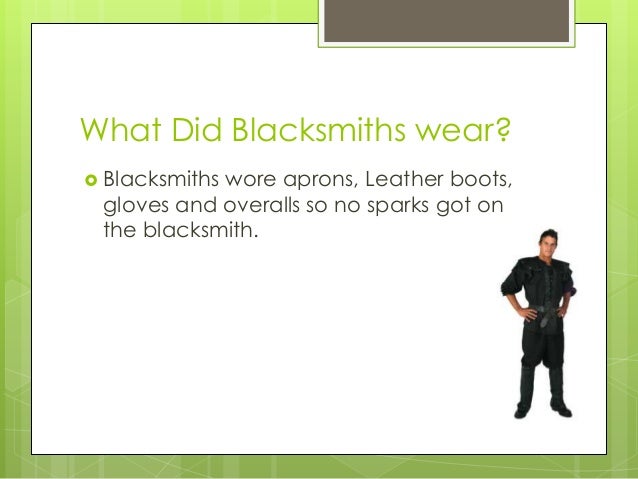 What Did Blacksmiths wear?

Blacksmiths wore aprons, Leather boots, gloves and overalls so no sparks got on the blacksmith.